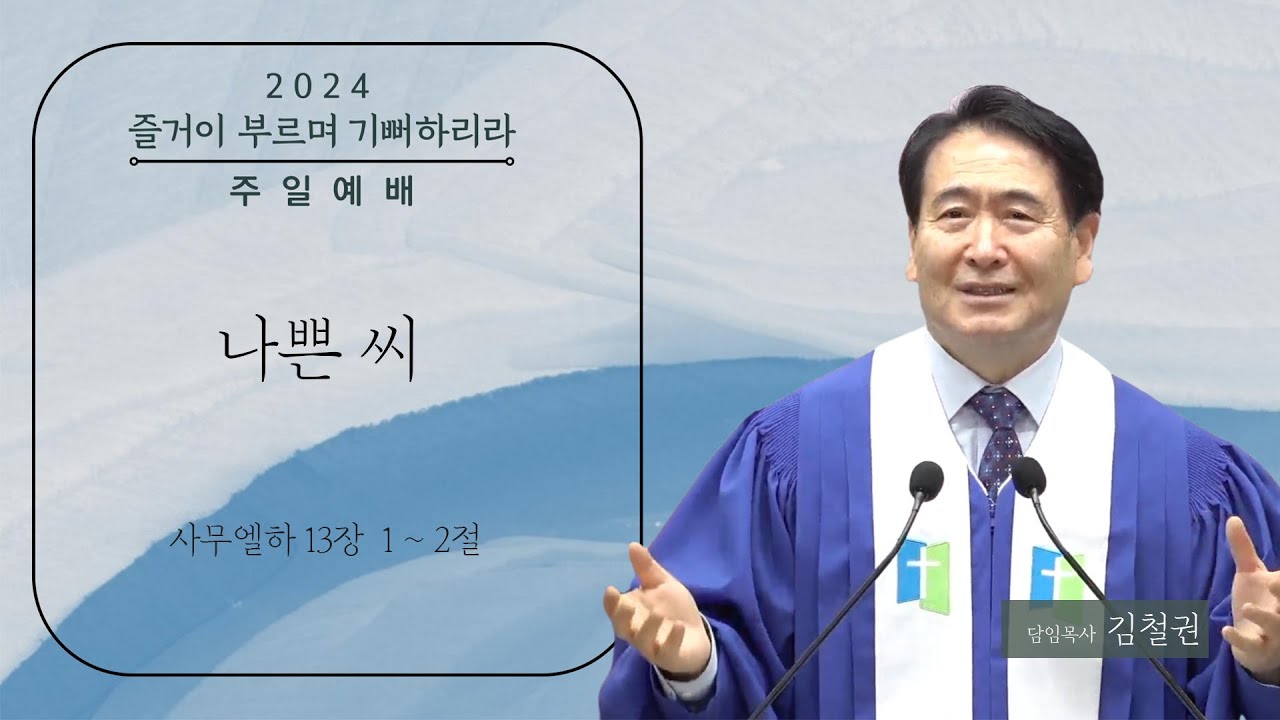 2024
즐거이 부르며 기뻐하리라
주 일 예 배

나쁜 씨

사무엘하 13장 1 ~ 2절

담임목사 김철권